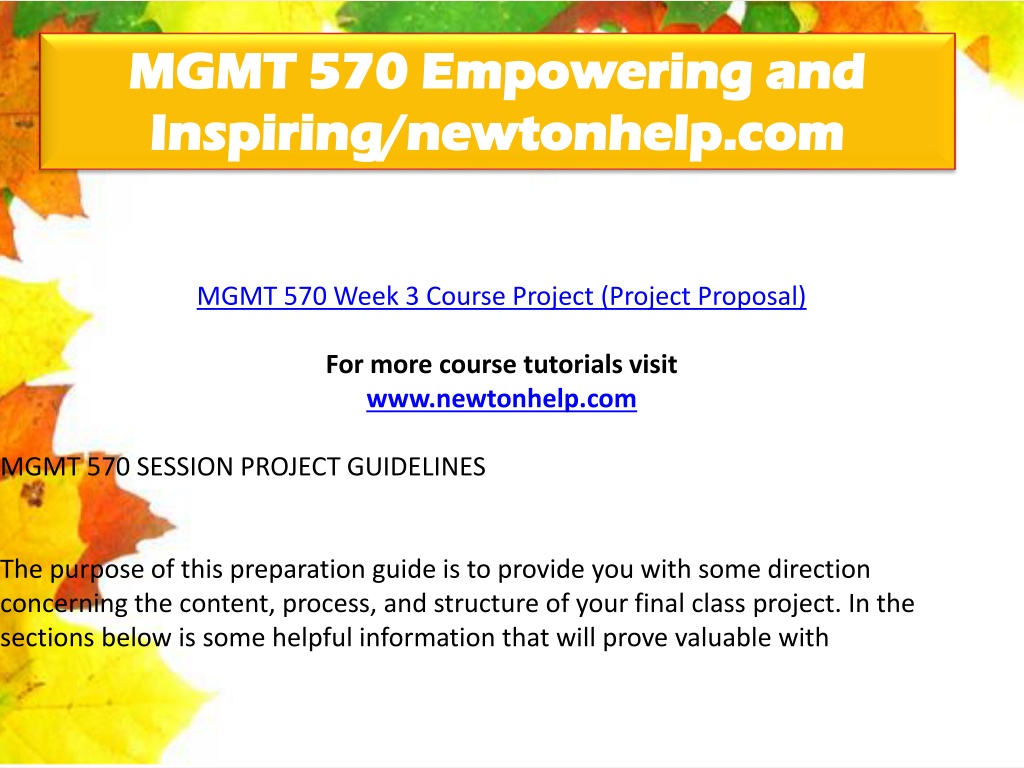 MGMT 570 Empowering and Inspiring/newtonhelp.com

MGMT 570 Week 3 Course Project (Project Proposal)

For more course tutorials visit
www.newtonhelp.com

MGMT 570 SESSION PROJECT GUIDELINES

The purpose of this preparation guide is to provide you with some direction concerning the content, process, and structure of your final class project. In the sections below is some helpful information that will prove valuable with